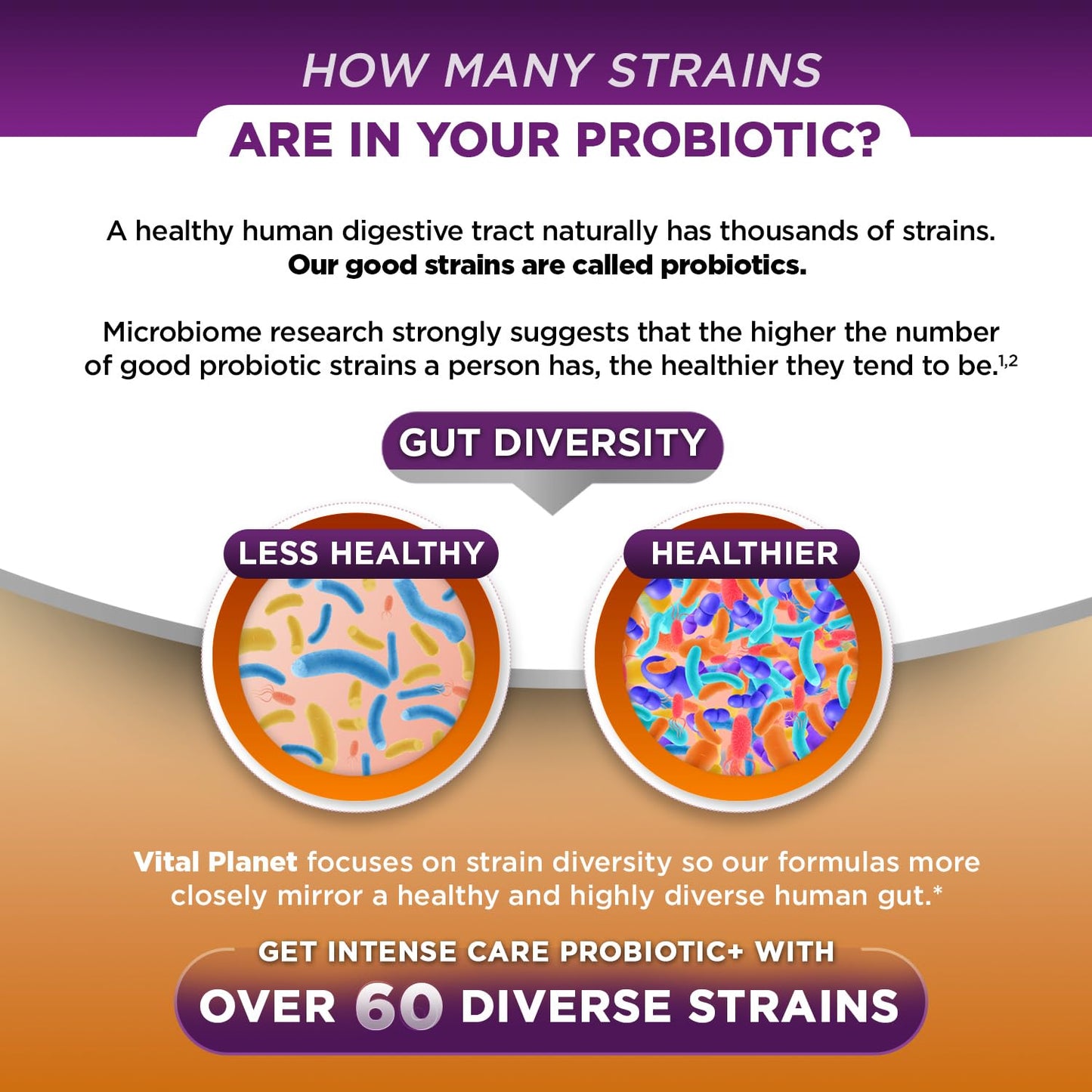 HOW MANY STRAINS

ARE IN YOUR PROBIOTIC?

A healthy human digestive tract naturally has thousands of strains. Our good strains are called probiotics.

Microbiome research strongly suggests that the higher the number of good probiotic strains a person has, the healthier they tend to be.$^{1,2}$

GUT DIVERSITY

LESS HEALTHY

HEALTHIER

Vital Planet focuses on strain diversity so our formulas more closely mirror a healthy and highly diverse human gut.*

GET INTENSE CARE PROBIOTIC+ WITH

OVER 60 DIVERSE STRAINS